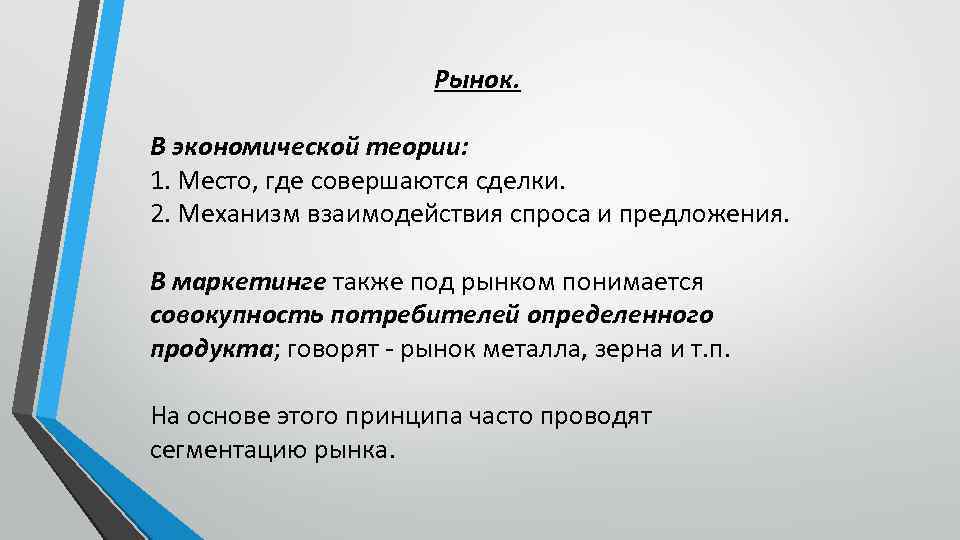 Рынок.

В экономической теории:
1. Место, где совершаются сделки.
2. Механизм взаимодействия спроса и предложения.

В маркетинге также под рынком понимается совокупность потребителей определенного продукта; говорят - рынок металла, зерна и т.п.

На основе этого принципа часто проводят сегментацию рынка.